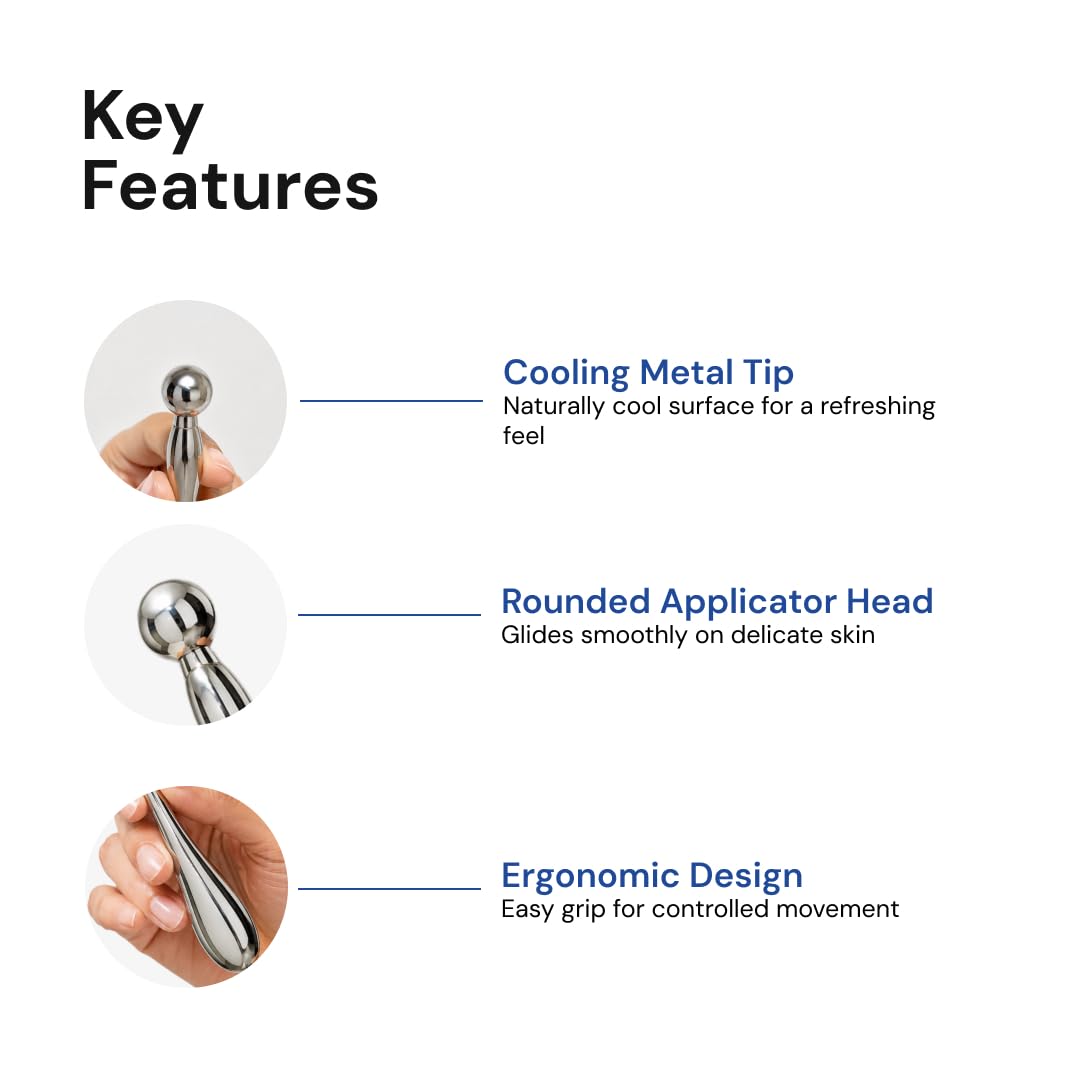 Key Features

Cooling Metal Tip
Naturally cool surface for a refreshing feel

Rounded Applicator Head
Glides smoothly on delicate skin

Ergonomic Design
Easy grip for controlled movement